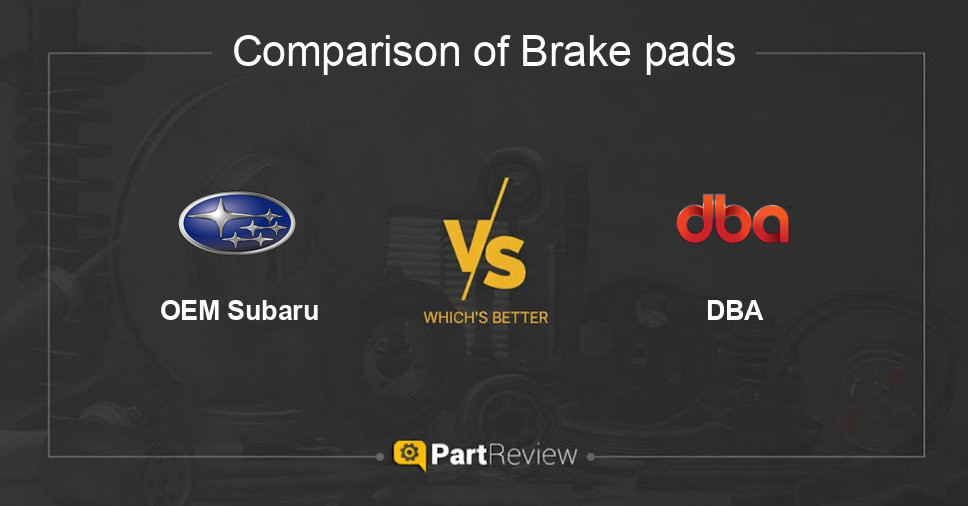 Comparison of Brake pads

OEM Subaru

VS
WHICH'S BETTER

dba

DBA

PartReview